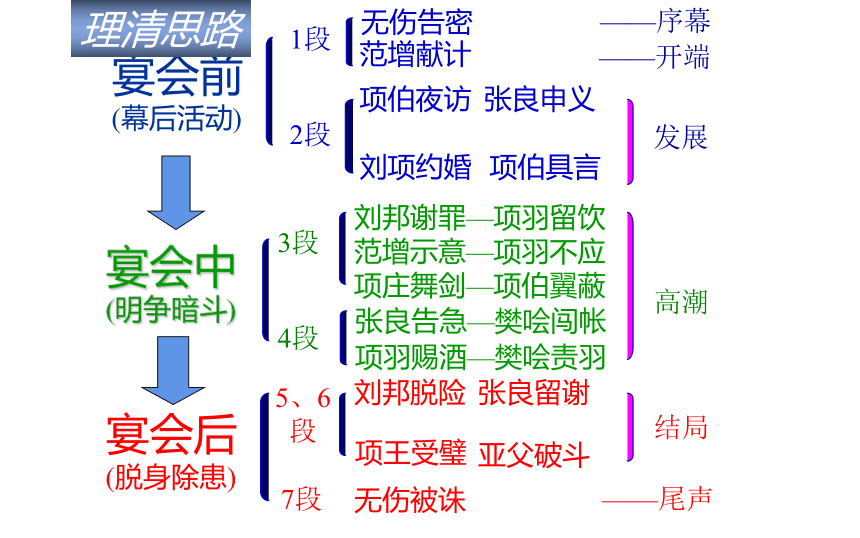 理清思路

宴会前
(幕后活动)

1段
无伤告密 ——序幕
范增献计 ——开端

2段
项伯夜访 张良申义
刘项约婚 项伯具言
发展

宴会中
(明争暗斗)

3段
刘邦谢罪—项羽留饮
范增示意—项羽不应
项庄舞剑—项伯翼蔽

4段
张良告急—樊哙闯帐
项羽赐酒—樊哙责羽
高潮

宴会后
(脱身除患)

5、6段
刘邦脱险 张良留谢
项王受璧 亚父破斗
结局

7段
无伤被诛 ——尾声